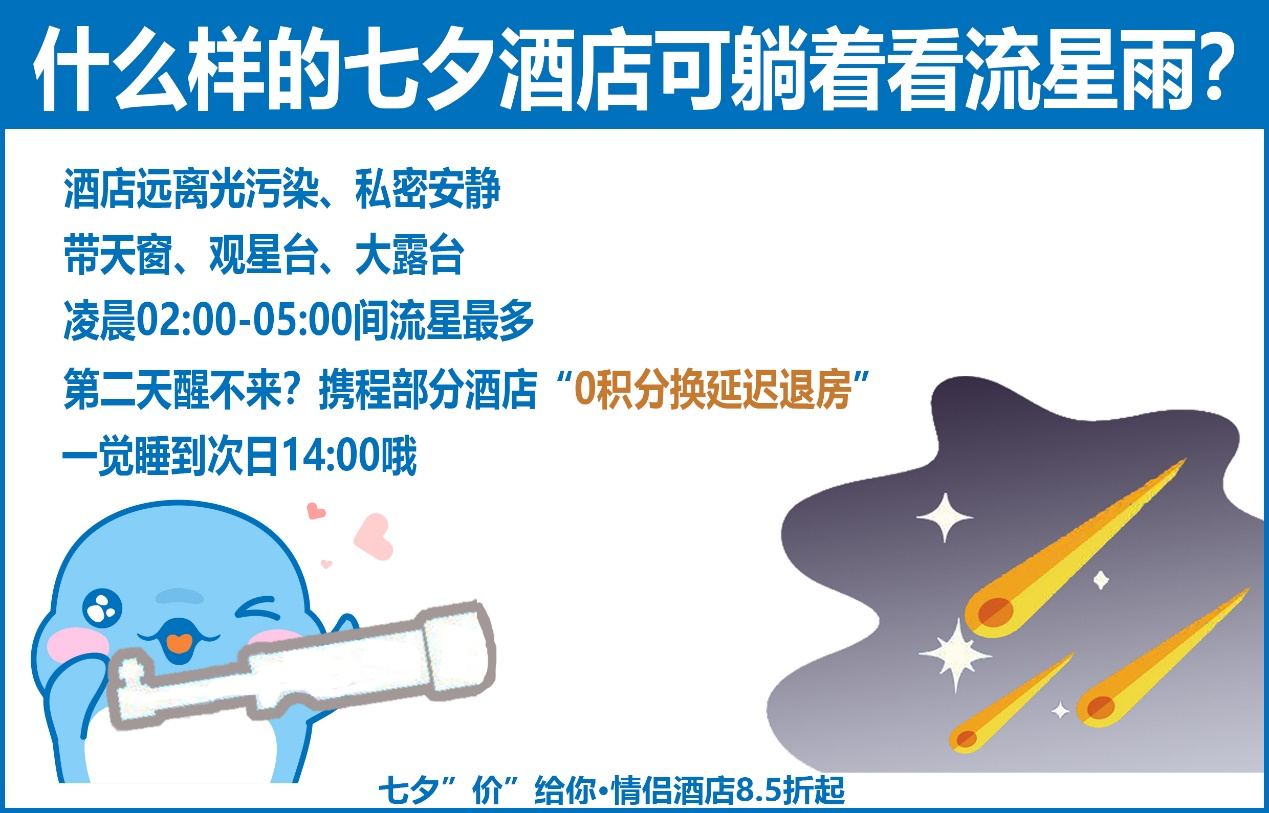 什么样的七夕酒店可躺着看流星雨？

酒店远离光污染、私密安静

带天窗、观星台、大露台

凌晨02:00-05:00间流星最多

第二天醒不来？携程部分酒店“0积分换延迟退房”

一觉睡到次日14:00哦

七夕”价”给你•情侣酒店8.5折起